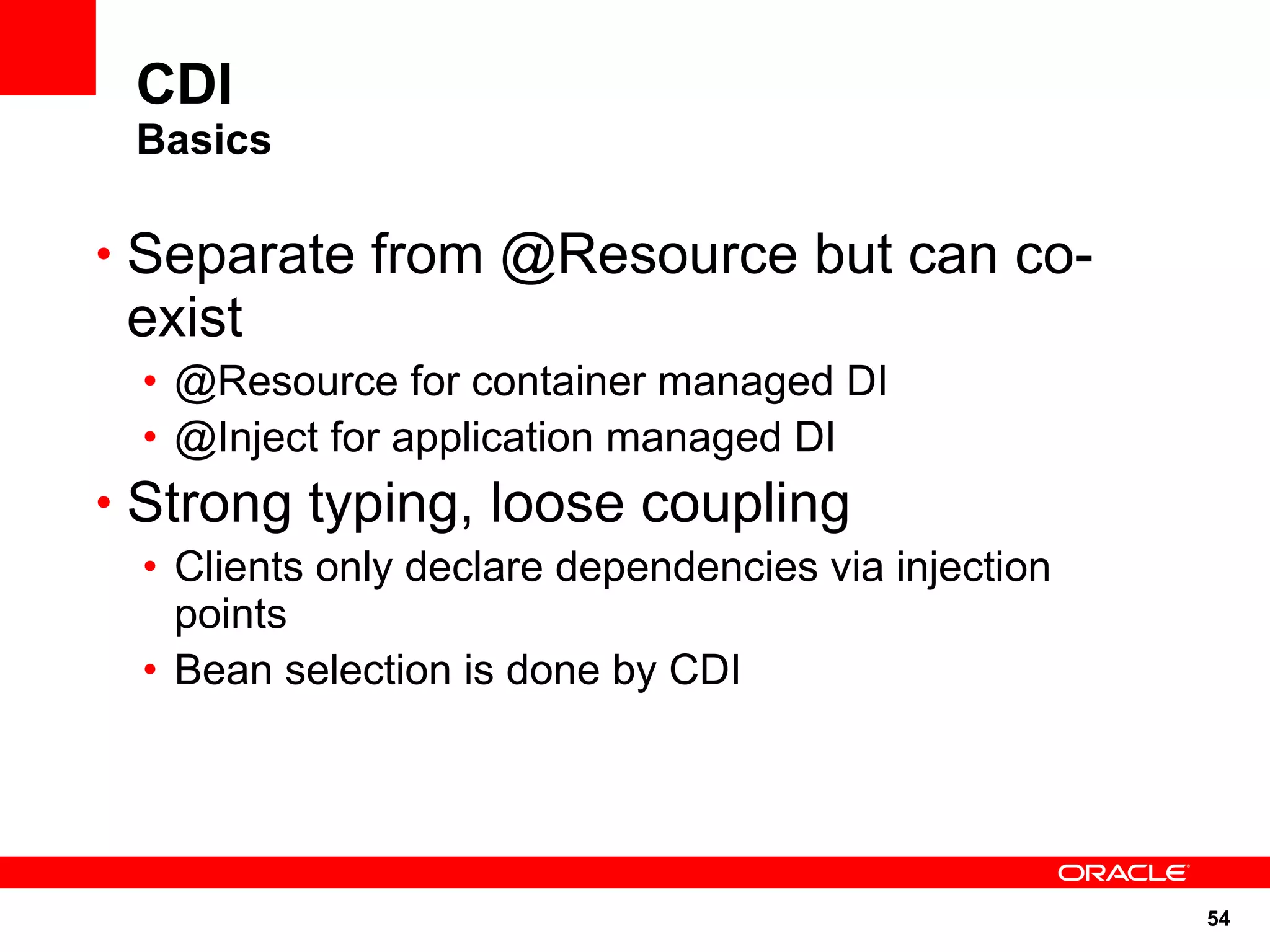 CDI
Basics

• Separate from @Resource but can co-exist
  • @Resource for container managed DI
  • @Inject for application managed DI
• Strong typing, loose coupling
  • Clients only declare dependencies via injection points
  • Bean selection is done by CDI

ORACLE

54